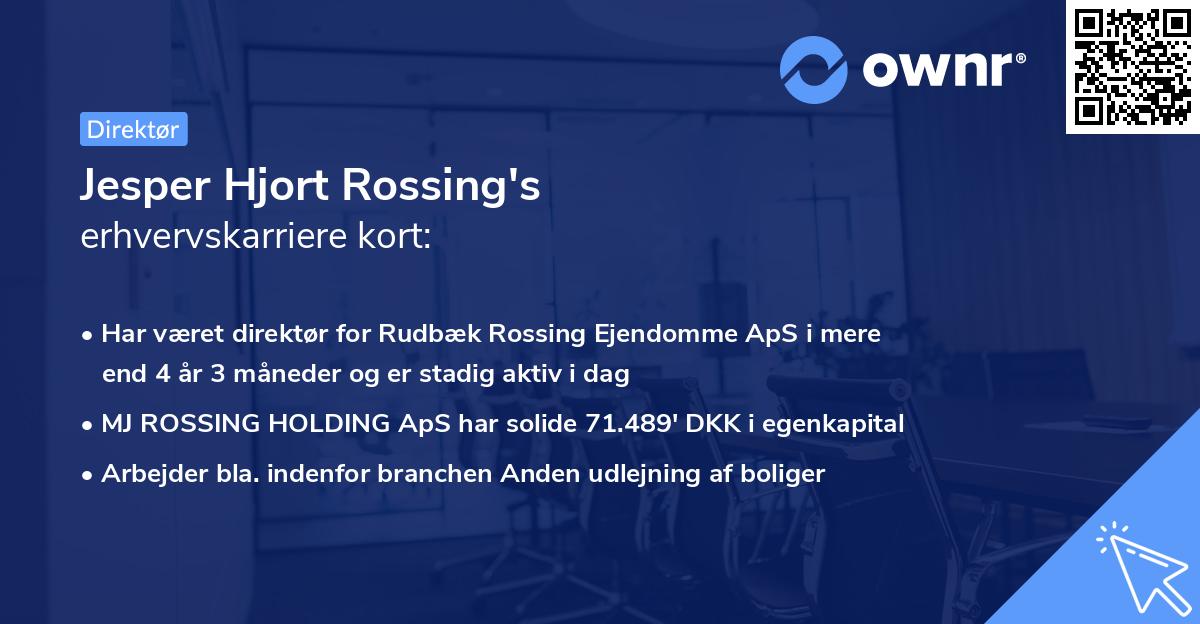 ownr®

Direktør

Jesper Hjort Rossing's
erhvervskarriere kort:

• Har været direktør for Rudbæk Rossing Ejendomme ApS i mere end 4 år 3 måneder og er stadig aktiv i dag
• MJ ROSSING HOLDING ApS har solide 71.489' DKK i egenkapital
• Arbejder bla. indenfor branchen Anden udlejning af boliger